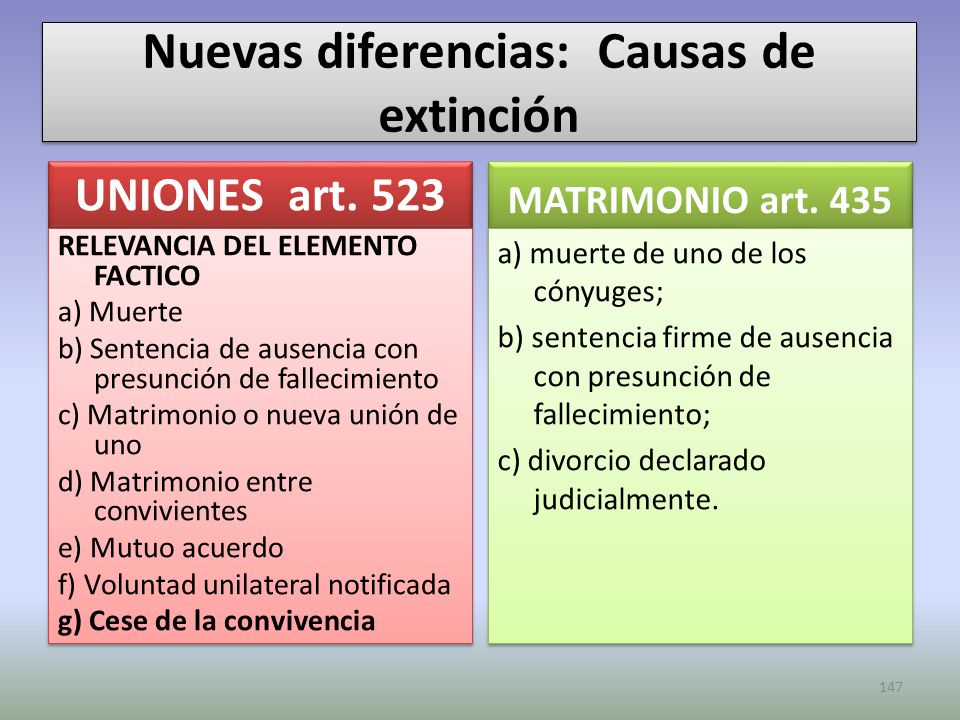 Nuevas diferencias: Causas de extinción

UNIONES art. 523

RELEVANCIA DEL ELEMENTO FACTICO
a) Muerte
b) Sentencia de ausencia con presunción de fallecimiento
c) Matrimonio o nueva unión de uno
d) Matrimonio entre convivientes
e) Mutuo acuerdo
f) Voluntad unilateral notificada
g) Cese de la convivencia

MATRIMONIO art. 435

a) muerte de uno de los cónyuges;
b) sentencia firme de ausencia con presunción de fallecimiento;
c) divorcio declarado judicialmente.

147